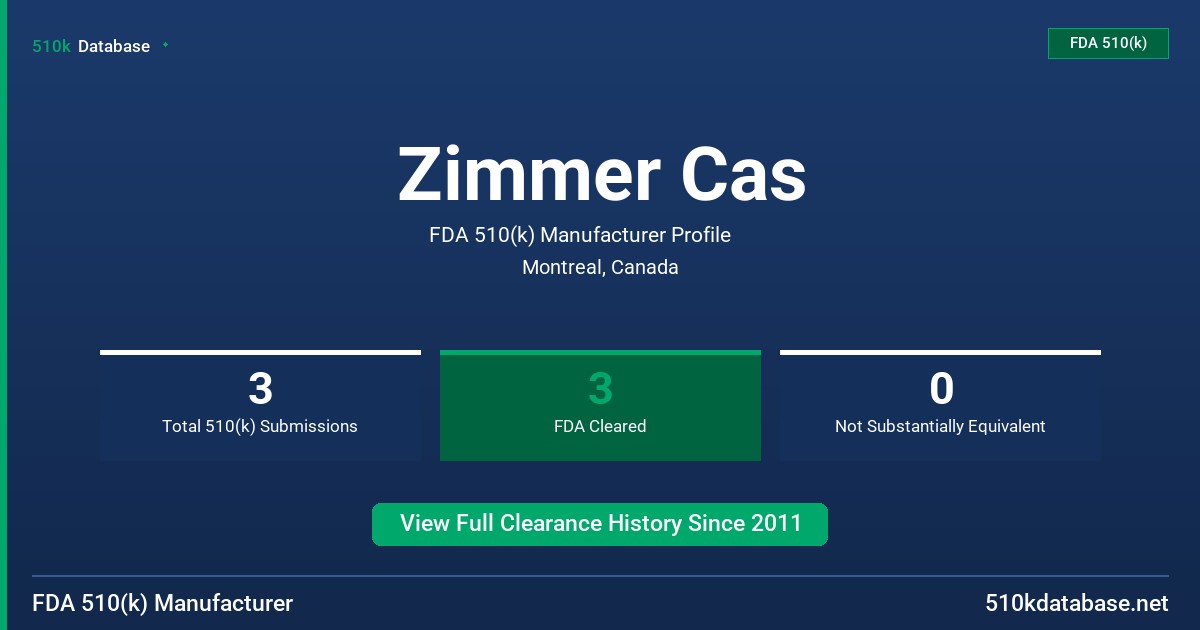 510k Database

FDA 510(k)

Zimmer Cas

FDA 510(k) Manufacturer Profile

Montreal, Canada

3
Total 510(k) Submissions

3
FDA Cleared

0
Not Substantially Equivalent

View Full Clearance History Since 2011

FDA 510(k) Manufacturer

510kdatabase.net